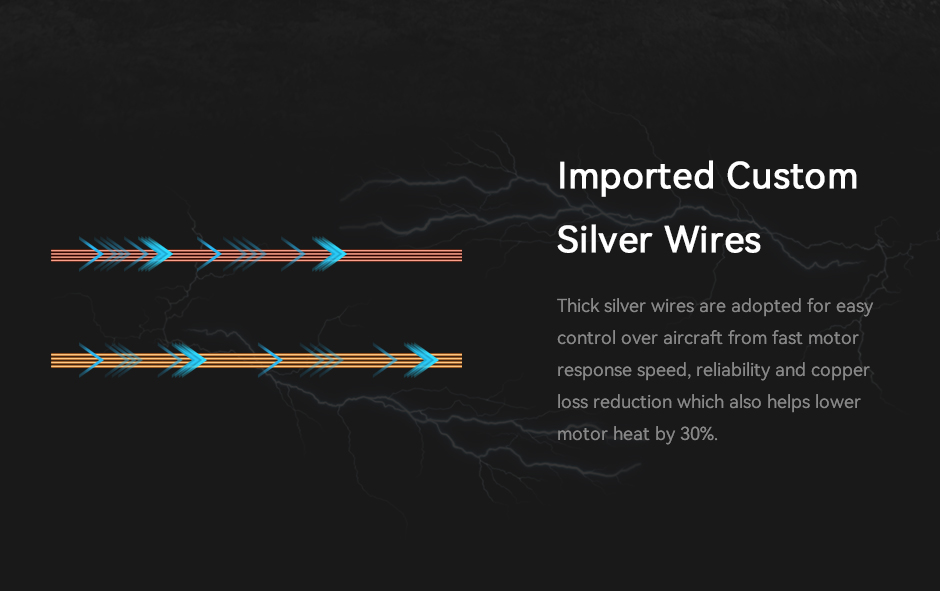 Imported Custom Silver Wires

Thick silver wires are adopted for easy control over aircraft from fast motor response speed, reliability and copper loss reduction which also helps lower motor heat by 30%.